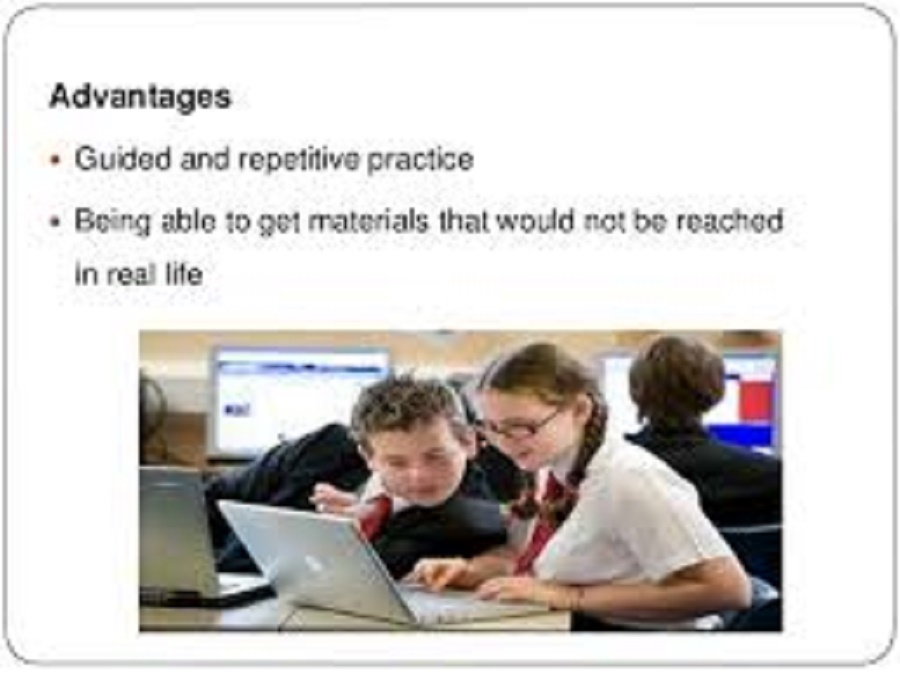 Advantages

• Guided and repetitive practice

• Being able to get materials that would not be reached in real life